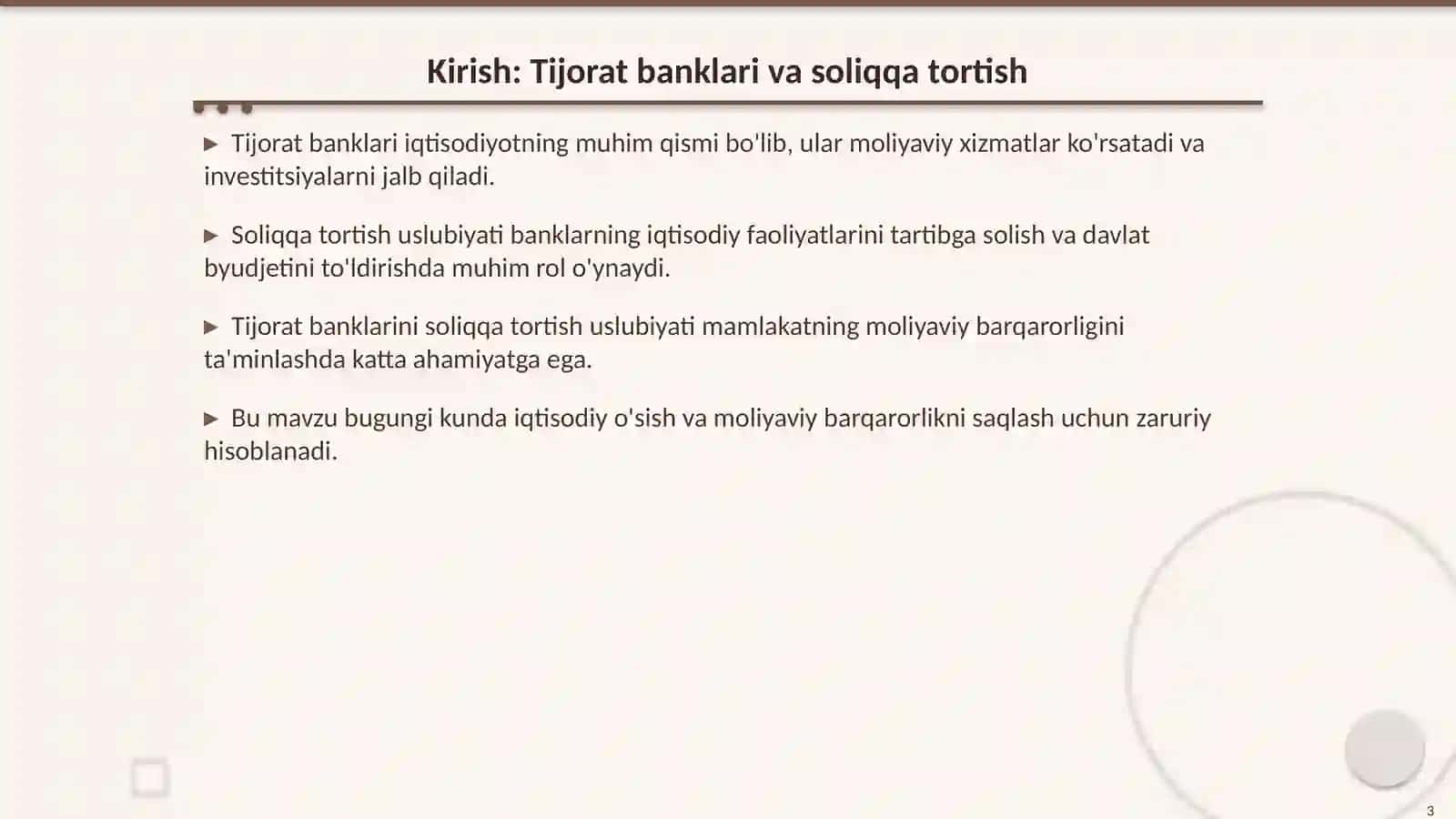 Kirish: Tijorat banklari va soliqqa tortish

▶ Tijorat banklari iqtisodiyotning muhim qismi bo'lib, ular moliyaviy xizmatlar ko'rsatadi va investitsiyalarni jalb qiladi.

▶ Soliqqa tortish uslubiyati banklarning iqtisodiy faoliyatlarini tartibga solish va davlat byudjetini to'ldirishda muhim rol o'ynaydi.

▶ Tijorat banklarini soliqqa tortish uslubiyati mamlakatning moliyaviy barqarorligini ta'minlashda katta ahamiyatga ega.

▶ Bu mavzu bugungi kunda iqtisodiy o'sish va moliyaviy barqarorlikni saqlash uchun zaruriy hisoblanadi.

3